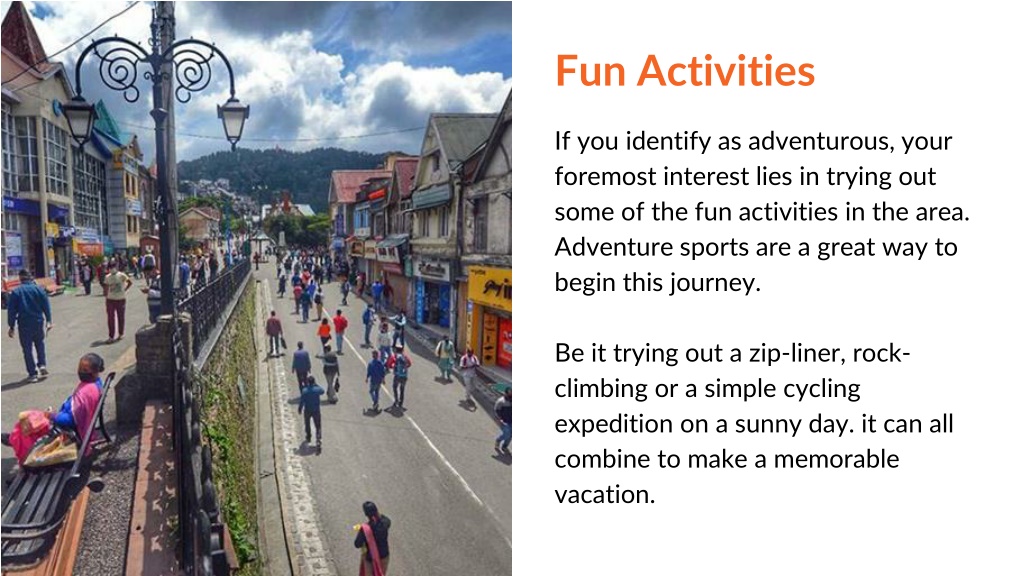 Fun Activities

If you identify as adventurous, your foremost interest lies in trying out some of the fun activities in the area. Adventure sports are a great way to begin this journey.

Be it trying out a zip-liner, rock-climbing or a simple cycling expedition on a sunny day. it can all combine to make a memorable vacation.